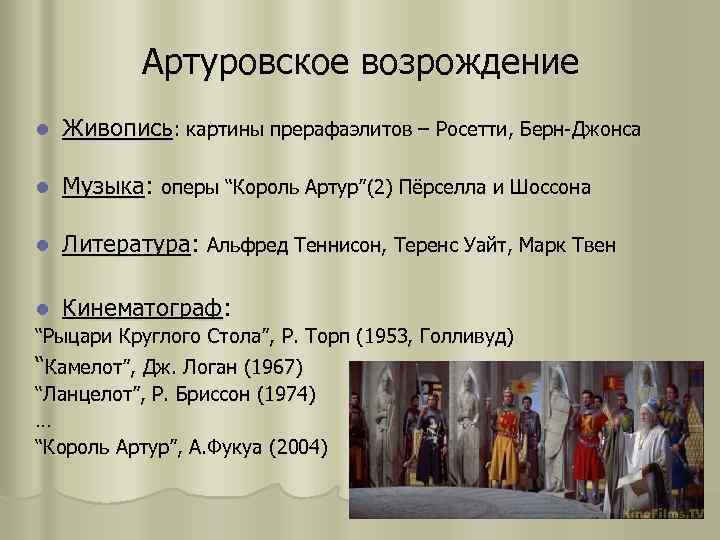 Артуровское возрождение

Живопись: картины прерафаэлитов – Росетти, Берн-Джонса

Музыка: оперы “Король Артур”(2) Пёрселла и Шоссона

Литература: Альфред Теннисон, Теренс Уайт, Марк Твен

Кинематограф:
“Рыцари Круглого Стола”, Р. Торп (1953, Голливуд)
“Камелот”, Дж. Логан (1967)
“Ланцелот”, Р. Бриссон (1974)
…
“Король Артур”, А.Фукуа (2004)

KinoFilms.TV